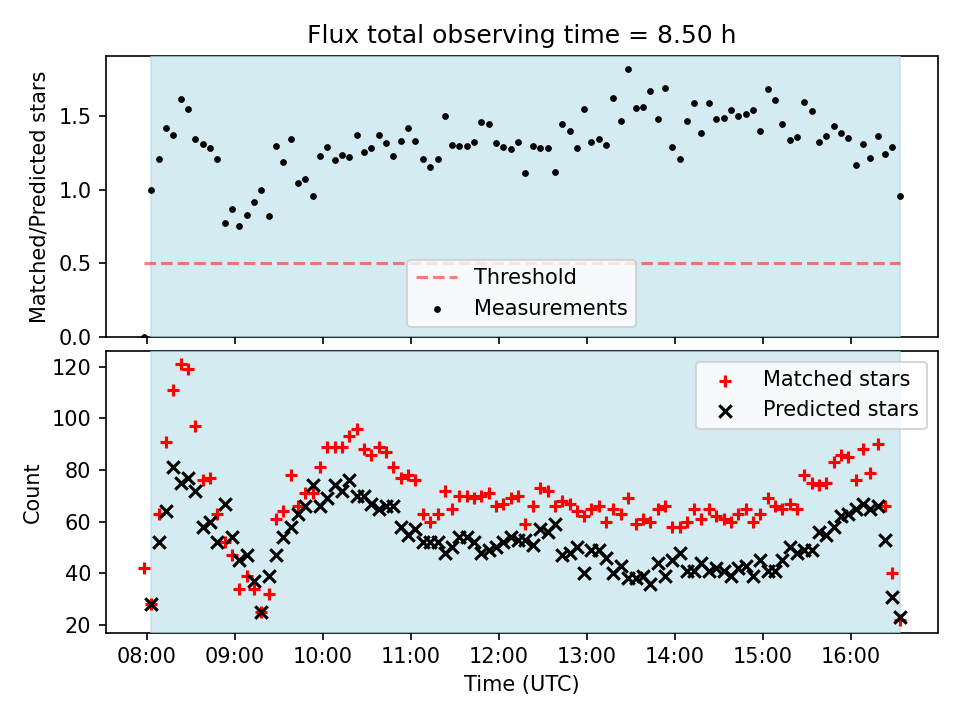 Flux total observing time = 8.50 h

Matched/Predicted stars

1.5
1.0
0.5
0.0

Threshold
Measurements

Count

120
100
80
60
40
20

Matched stars
Predicted stars

08:00
09:00
10:00
11:00
12:00
13:00
14:00
15:00
16:00

Time (UTC)